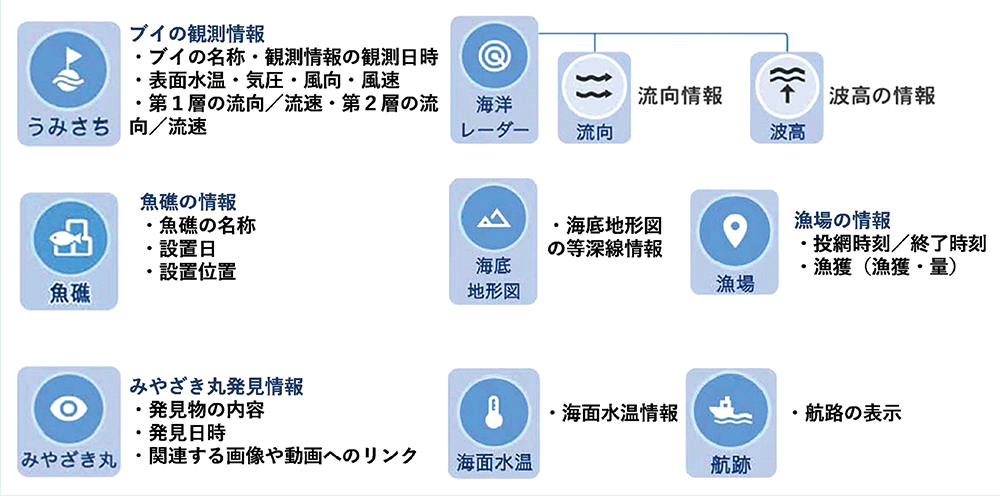 うみさち

ブイの観測情報
・ブイの名称・観測情報の観測日時
・表面水温・気圧・風向・風速
・第１層の流向／流速・第２層の流向／流速

海洋レーダー

流向

流向情報

波高

波高の情報

魚礁

魚礁の情報
・魚礁の名称
・設置日
・設置位置

海底地形図

・海底地形図の等深線情報

漁場

漁場の情報
・投網時刻／終了時刻
・漁獲（漁獲・量）

みやざき丸

みやざき丸発見情報
・発見物の内容
・発見日時
・関連する画像や動画へのリンク

海面水温

・海面水温情報

航跡

・航路の表示